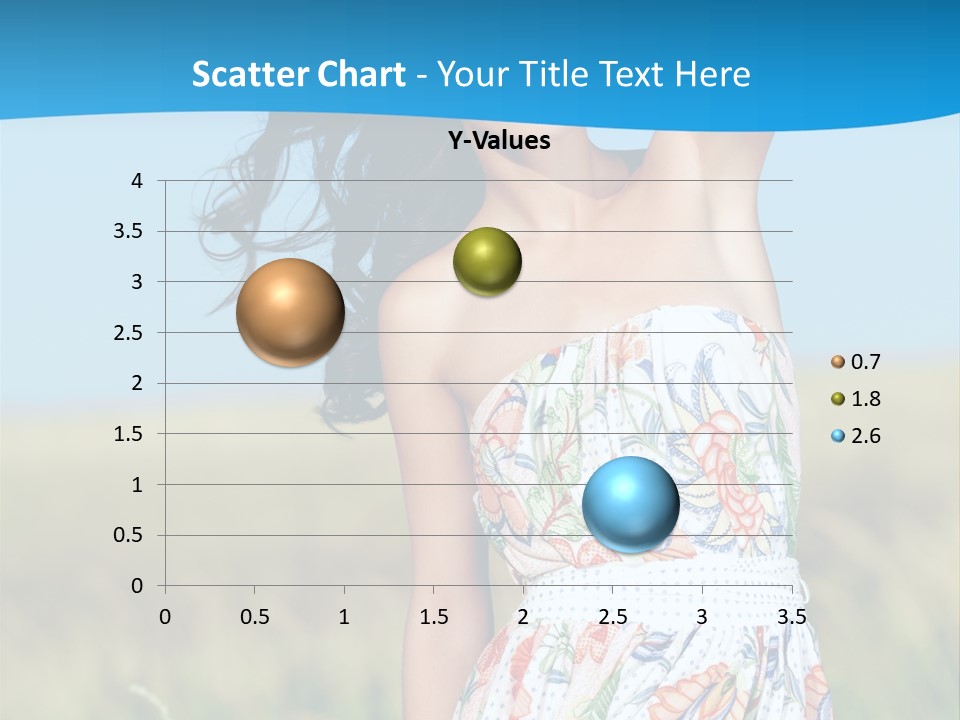 Scatter Chart - Your Title Text Here

Y-Values

4
3.5
3
2.5
2
1.5
1
0.5
0

0 0.5 1 1.5 2 2.5 3 3.5

0.7
1.8
2.6